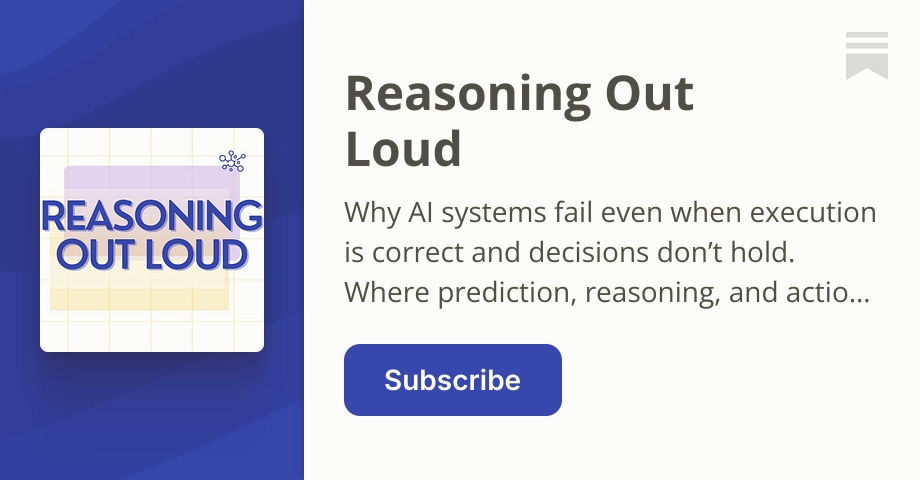 REASONING OUT LOUD

Reasoning Out Loud

Why AI systems fail even when execution is correct and decisions don't hold. Where prediction, reasoning, and actio...

Subscribe